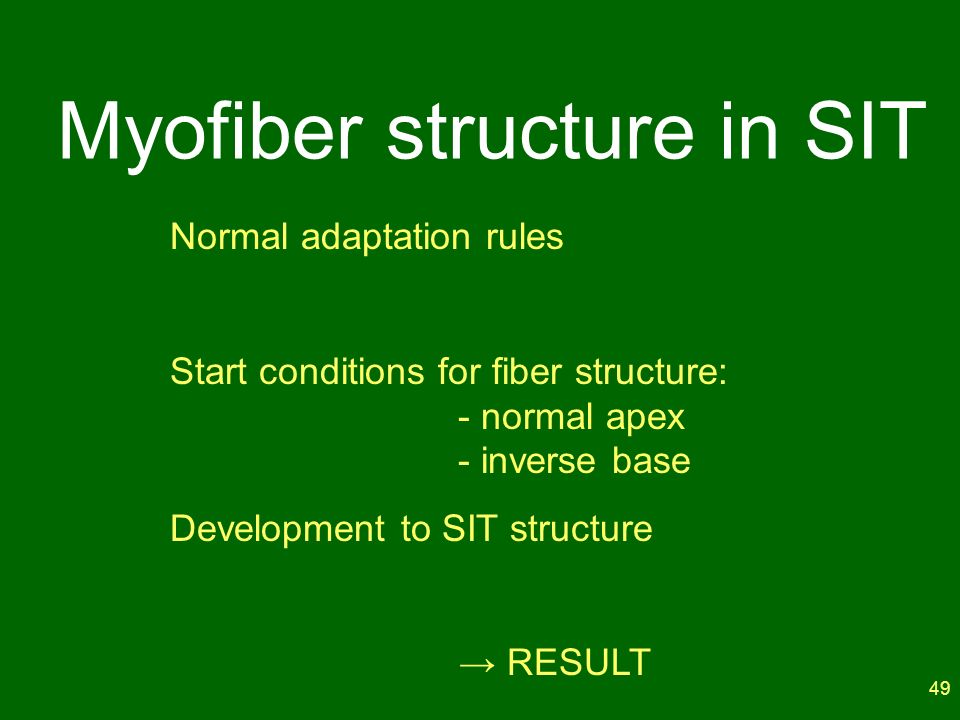 Myofiber structure in SIT

Normal adaptation rules

Start conditions for fiber structure:
- normal apex
- inverse base

Development to SIT structure

→ RESULT

49